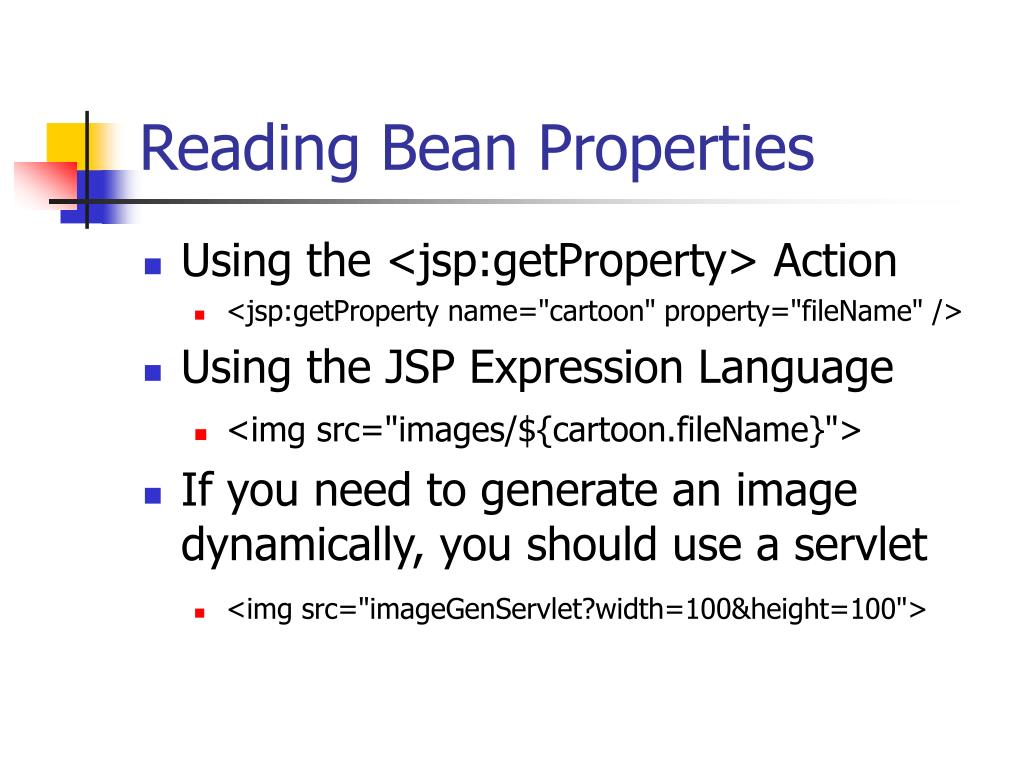 Reading Bean Properties

- Using the <jsp:getProperty> Action
  - <jsp:getProperty name="cartoon" property="fileName" />
- Using the JSP Expression Language
  - <img src="images/${cartoon.fileName}">
- If you need to generate an image dynamically, you should use a servlet
  - <img src="imageGenServlet?width=100&height=100">